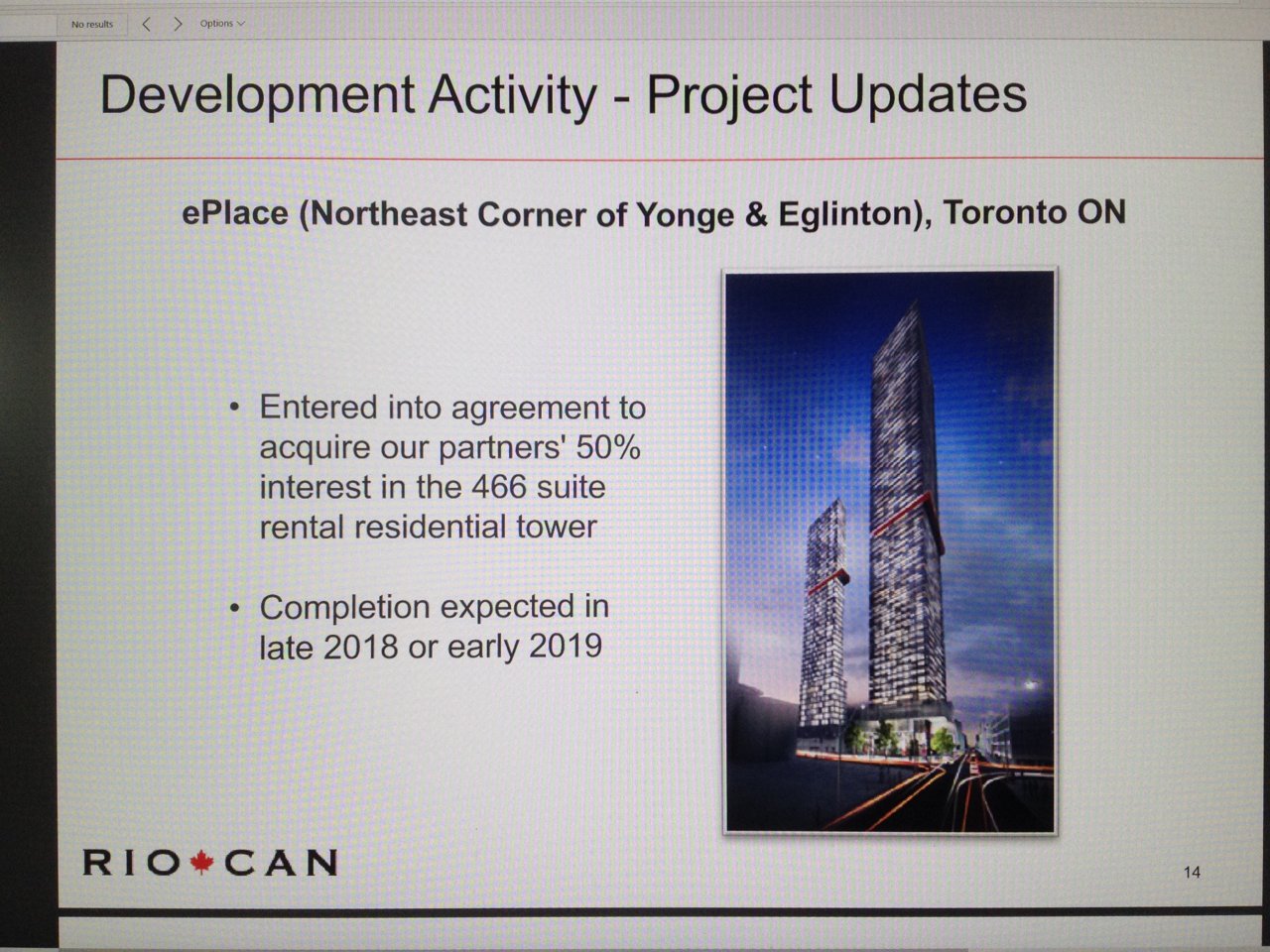 No results
Options

Development Activity - Project Updates

ePlace (Northeast Corner of Yonge & Eglinton), Toronto ON

• Entered into agreement to acquire our partners' 50% interest in the 466 suite rental residential tower

• Completion expected in late 2018 or early 2019

RIO CAN

14